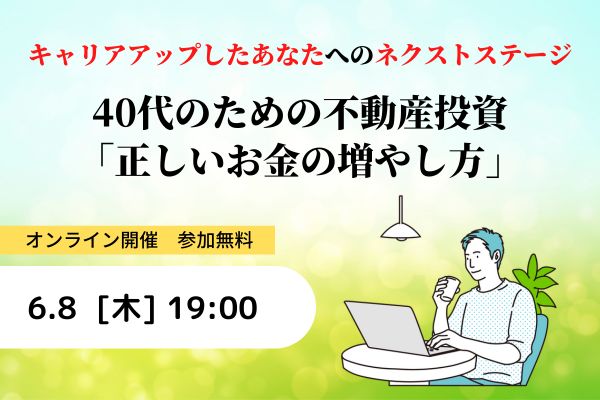 キャリアアップしたあなたへのネクストステージ

40代のための不動産投資
「正しいお金の増やし方」

オンライン開催　参加無料

6.8 [木] 19:00